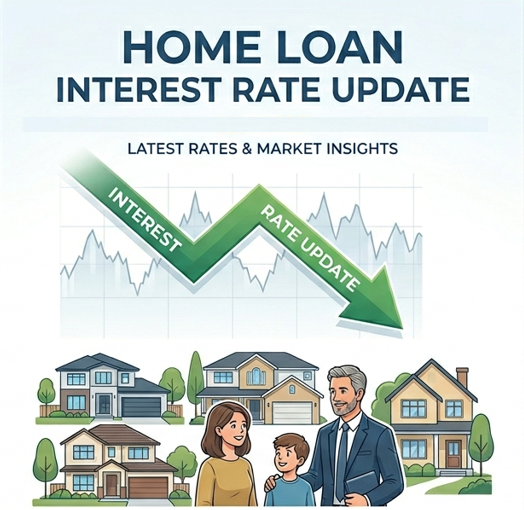 HOME LOAN
INTEREST RATE UPDATE

LATEST RATES & MARKET INSIGHTS

INTEREST RATE UPDATE